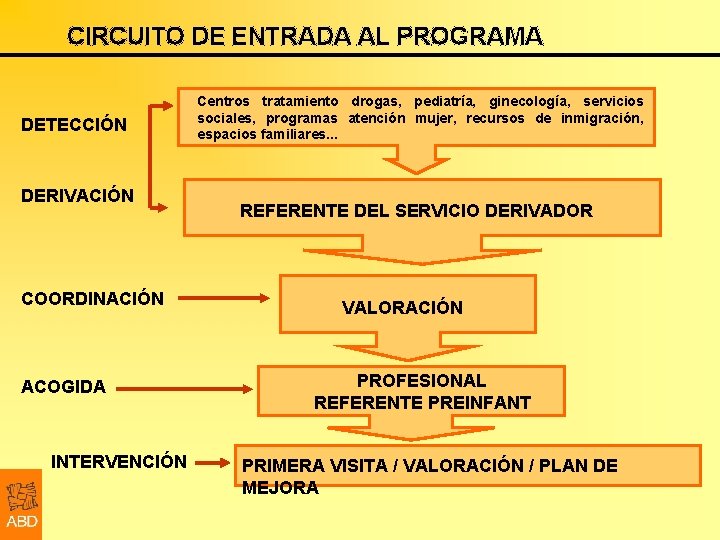 CIRCUITO DE ENTRADA AL PROGRAMA

DETECCIÓN

Centros tratamiento drogas, pediatría, ginecología, servicios sociales, programas atención mujer, recursos de inmigración, espacios familiares...

DERIVACIÓN

REFERENTE DEL SERVICIO DERIVADOR

COORDINACIÓN

VALORACIÓN

ACOGIDA

PROFESIONAL REFERENTE PREINFANT

INTERVENCIÓN

PRIMERA VISITA / VALORACIÓN / PLAN DE MEJORA

ABD